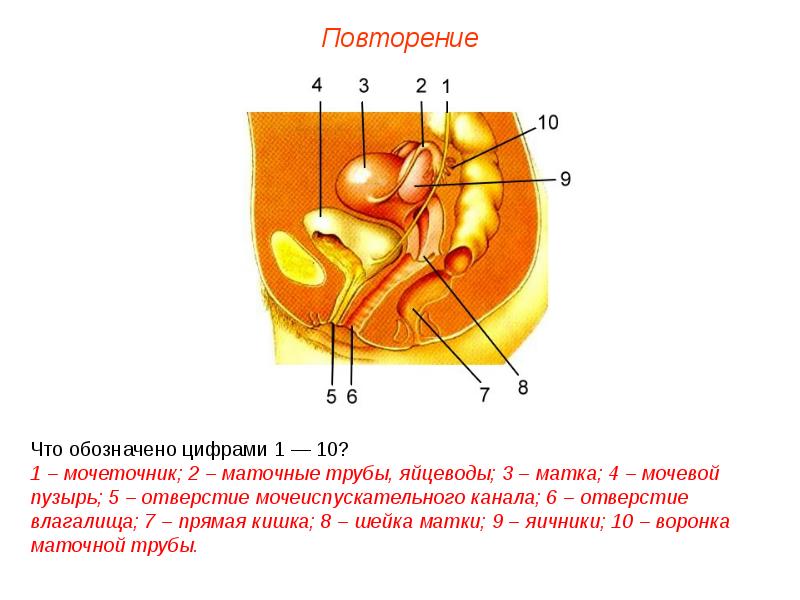 Повторение

4 3 2 1 10 9 5 6 7 8

Что обозначено цифрами 1 — 10?
1 – мочеточник; 2 – маточные трубы, яйцеводы; 3 – матка; 4 – мочевой пузырь; 5 – отверстие мочеиспускательного канала; 6 – отверстие влагалища; 7 – прямая кишка; 8 – шейка матки; 9 – яичники; 10 – воронка маточной трубы.